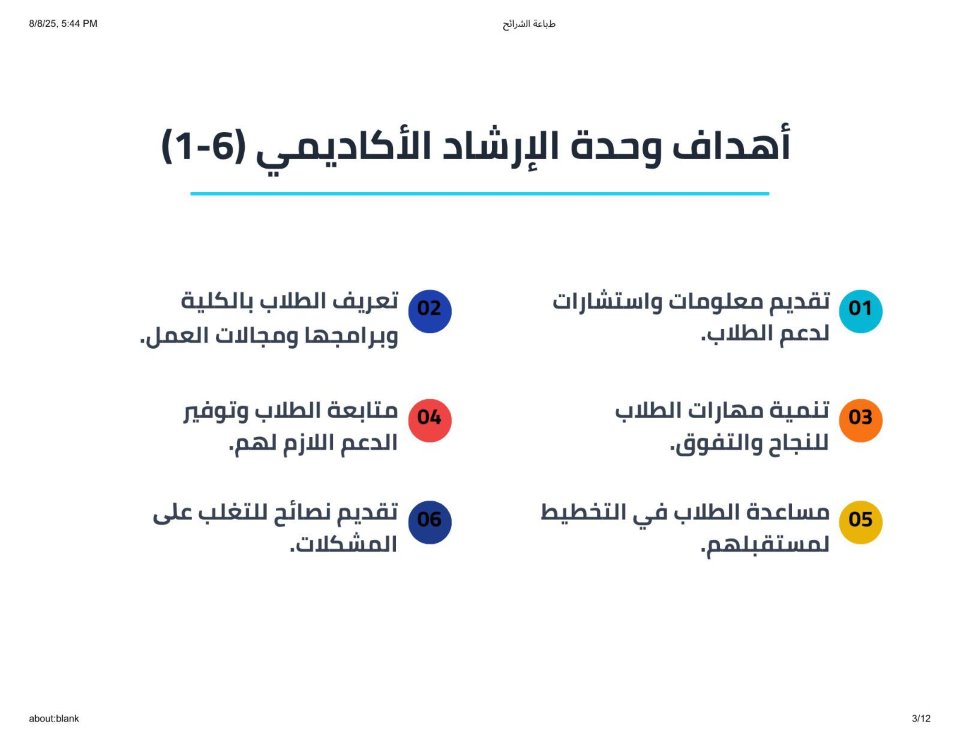 8/8/25, 5:44 PM

طباعة الشرائح

أهداف وحدة الإرشاد الأكاديمي (1-6)

01 تقديم معلومات واستشارات لدعم الطلاب.

02 تعريف الطلاب بالكلية وبرامجها ومجالات العمل.

03 تنمية مهارات الطلاب للنجاح والتفوق.

04 متابعة الطلاب وتوفير الدعم اللازم لهم.

05 مساعدة الطلاب في التخطيط لمستقبلهم.

06 تقديم نصائح للتغلب على المشكلات.

about:blank

3/12